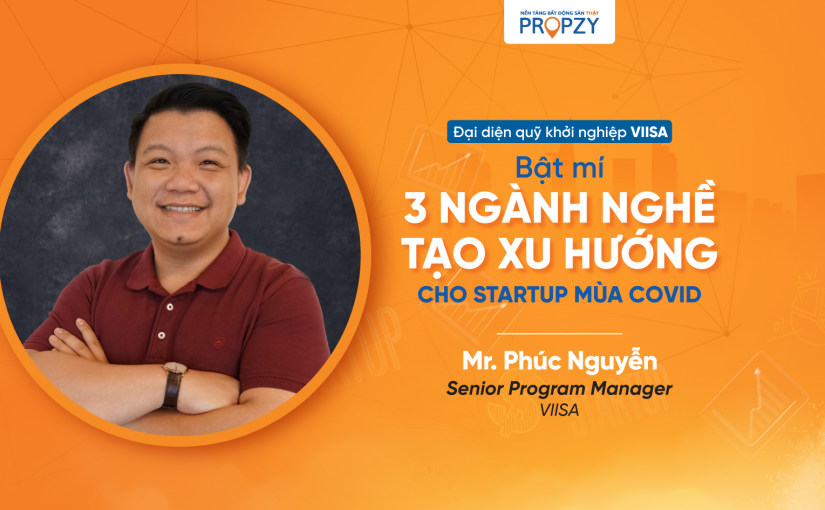 NỀN TẢNG BẤT ĐỘNG SẢN THẬT
PROPZY

Đại diện quỹ khởi nghiệp VIISA

Bật mí
3 NGÀNH NGHỀ
TẠO XU HƯỚNG
CHO STARTUP MÙA COVID

Mr. Phúc Nguyễn
Senior Program Manager
VIISA